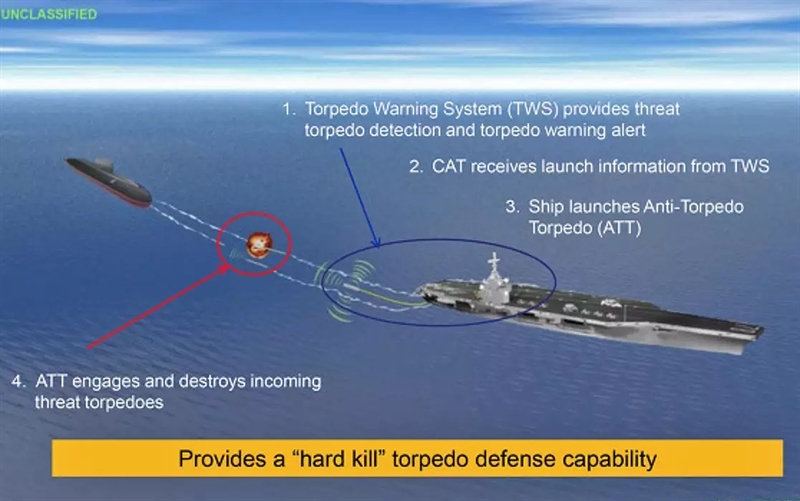 UNCLASSIFIED

1. Torpedo Warning System (TWS) provides threat torpedo detection and torpedo warning alert

2. CAT receives launch information from TWS

3. Ship launches Anti-Torpedo Torpedo (ATT)

4. ATT engages and destroys incoming threat torpedoes

Provides a “hard kill” torpedo defense capability